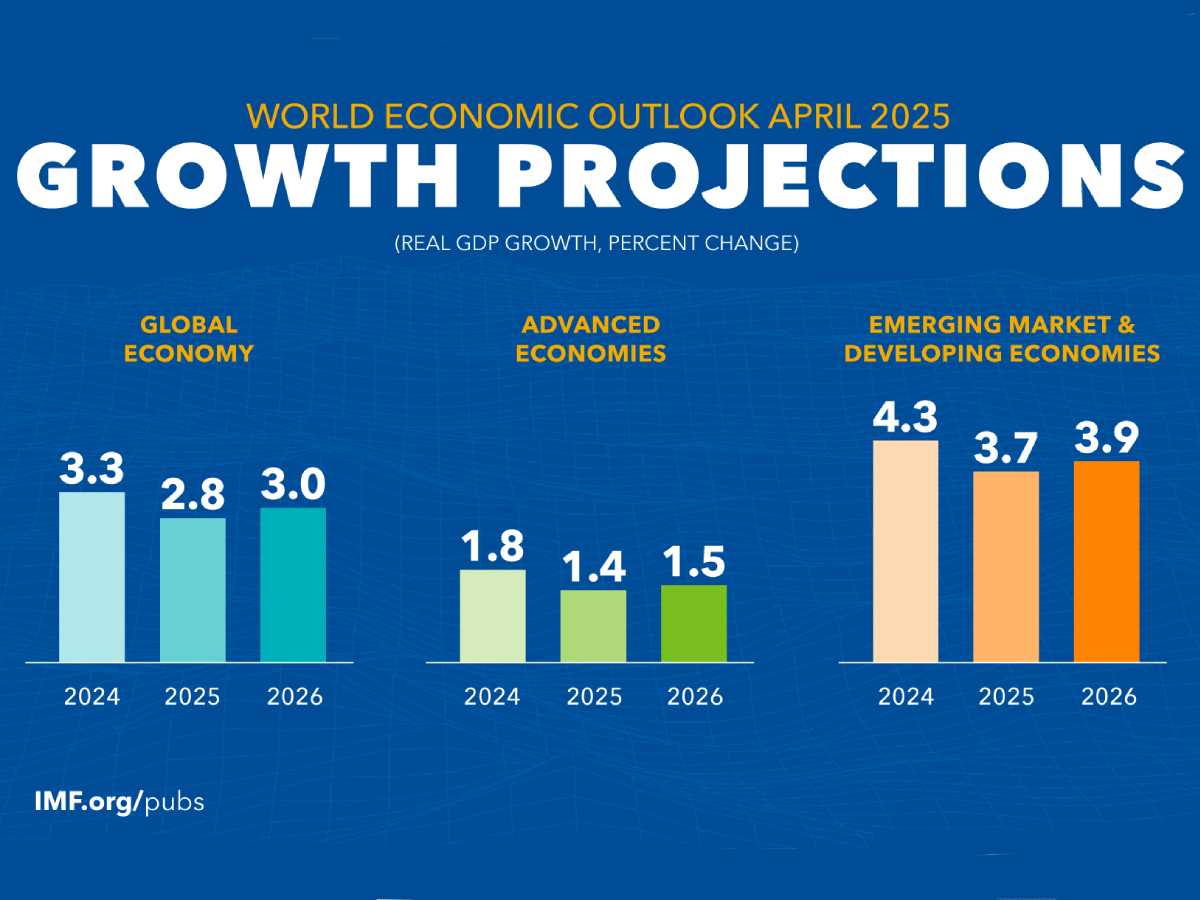 WORLD ECONOMIC OUTLOOK APRIL 2025
GROWTH PROJECTIONS
(REAL GDP GROWTH, PERCENT CHANGE)

GLOBAL ECONOMY

3.3
2.8
3.0

2024 2025 2026

ADVANCED ECONOMIES

1.8
1.4
1.5

2024 2025 2026

EMERGING MARKET & DEVELOPING ECONOMIES

4.3
3.7
3.9

2024 2025 2026

IMF.org/pubs